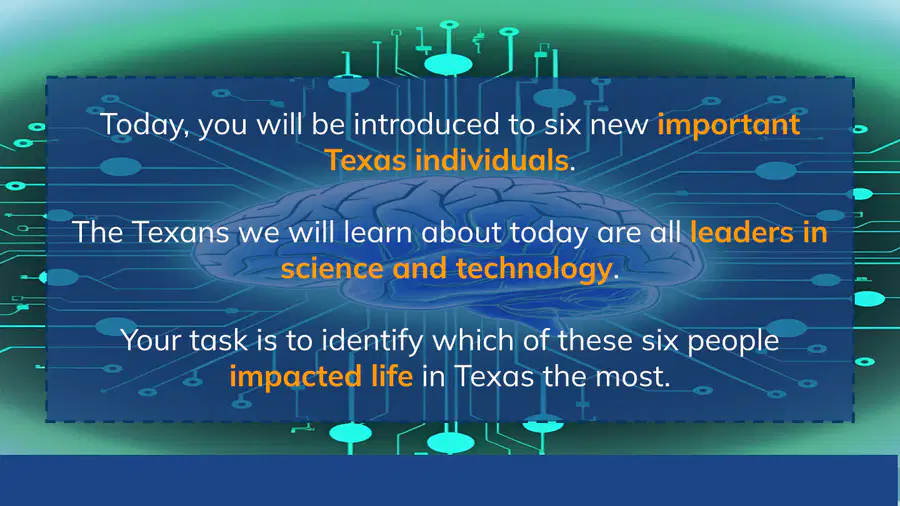 Today, you will be introduced to six new important Texas individuals.

The Texans we will learn about today are all leaders in science and technology.

Your task is to identify which of these six people impacted life in Texas the most.